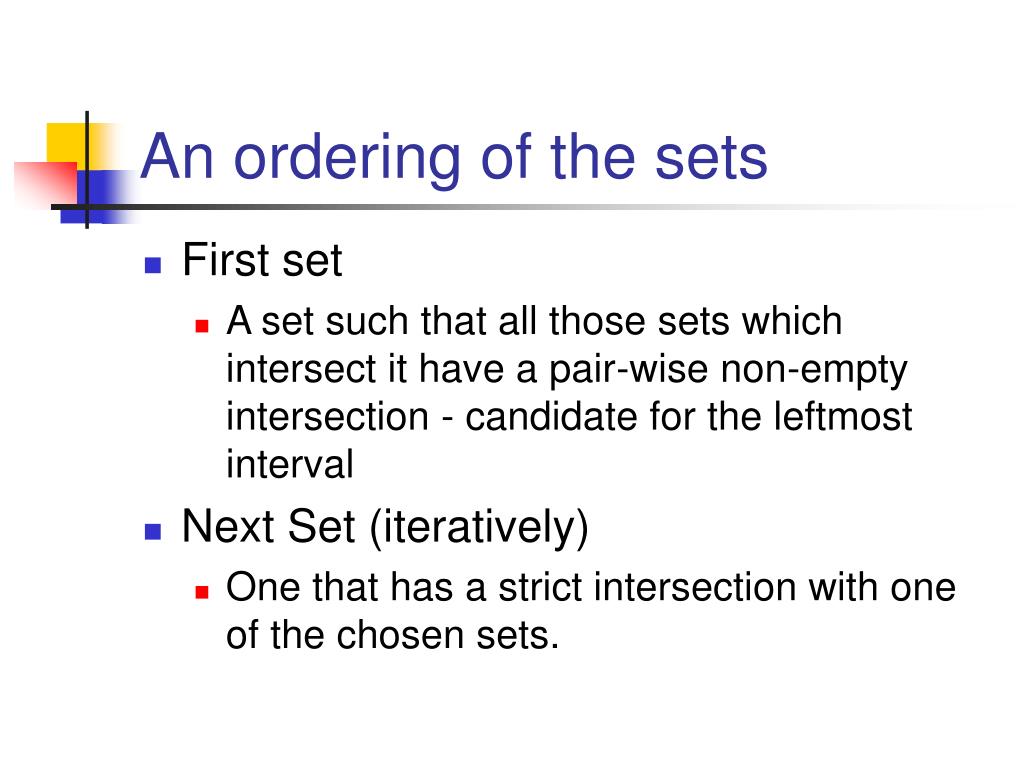 An ordering of the sets

First set

A set such that all those sets which intersect it have a pair-wise non-empty intersection - candidate for the leftmost interval

Next Set (iteratively)

One that has a strict intersection with one of the chosen sets.